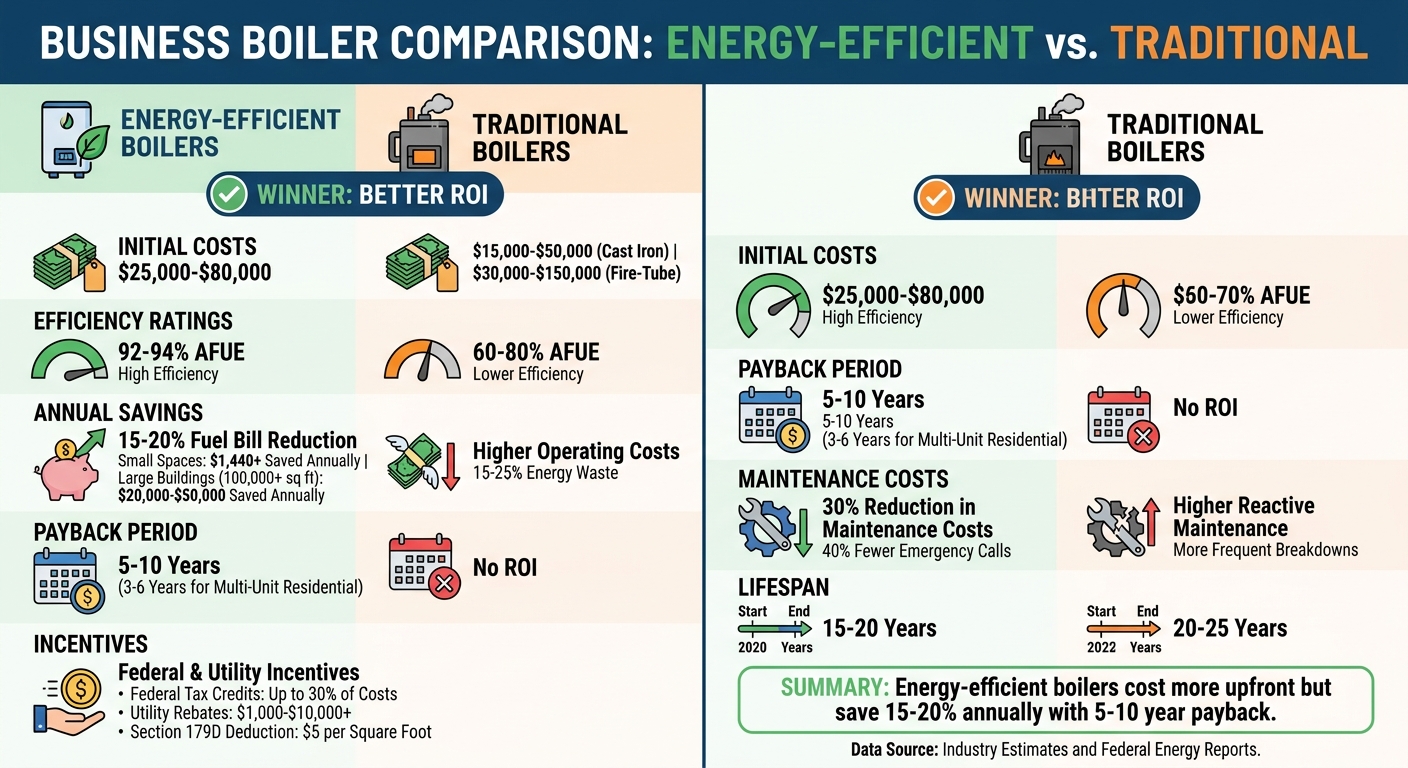 BUSINESS BOILER COMPARISON: ENERGY-EFFICIENT vs. TRADITIONAL

ENERGY-EFFICIENT BOILERS

TRADITIONAL BOILERS

WINNER: BETTER ROI

INITIAL COSTS
$25,000-$80,000

$15,000-$50,000 (Cast Iron) | $30,000-$150,000 (Fire-Tube)

EFFICIENCY RATINGS
92-94% AFUE
High Efficiency

60-80% AFUE
Lower Efficiency

ANNUAL SAVINGS
15-20% Fuel Bill Reduction
Small Spaces: $1,440+ Saved Annually | Large Buildings (100,000+ sq ft): $20,000-$50,000 Saved Annually

Higher Operating Costs
15-25% Energy Waste

PAYBACK PERIOD
5-10 Years
(3-6 Years for Multi-Unit Residential)

No ROI

INCENTIVES
Federal & Utility Incentives
• Federal Tax Credits: Up to 30% of Costs
• Utility Rebates: $1,000-$10,000+
• Section 179D Deduction: $5 per Square Foot

TRADITIONAL BOILERS

WINNER: BHTER ROI

INITIAL COSTS
$25,000-$80,000
High Efficiency

$60-70% AFUE
Lower Efficiency

PAYBACK PERIOD
5-10 Years
5-10 Years
(3-6 Years for Multi-Unit Residential)

No ROI

MAINTENANCE COSTS
30% Reduction in Maintenance Costs
40% Fewer Emergency Calls

Higher Reactive Maintenance
More Frequent Breakdowns

LIFESPAN
Start End
2020 Years
15-20 Years

Start End
2022 Years
20-25 Years

SUMMARY: Energy-efficient boilers cost more upfront but save 15-20% annually with 5-10 year payback.

Data Source: Industry Estimates and Federal Energy Reports.